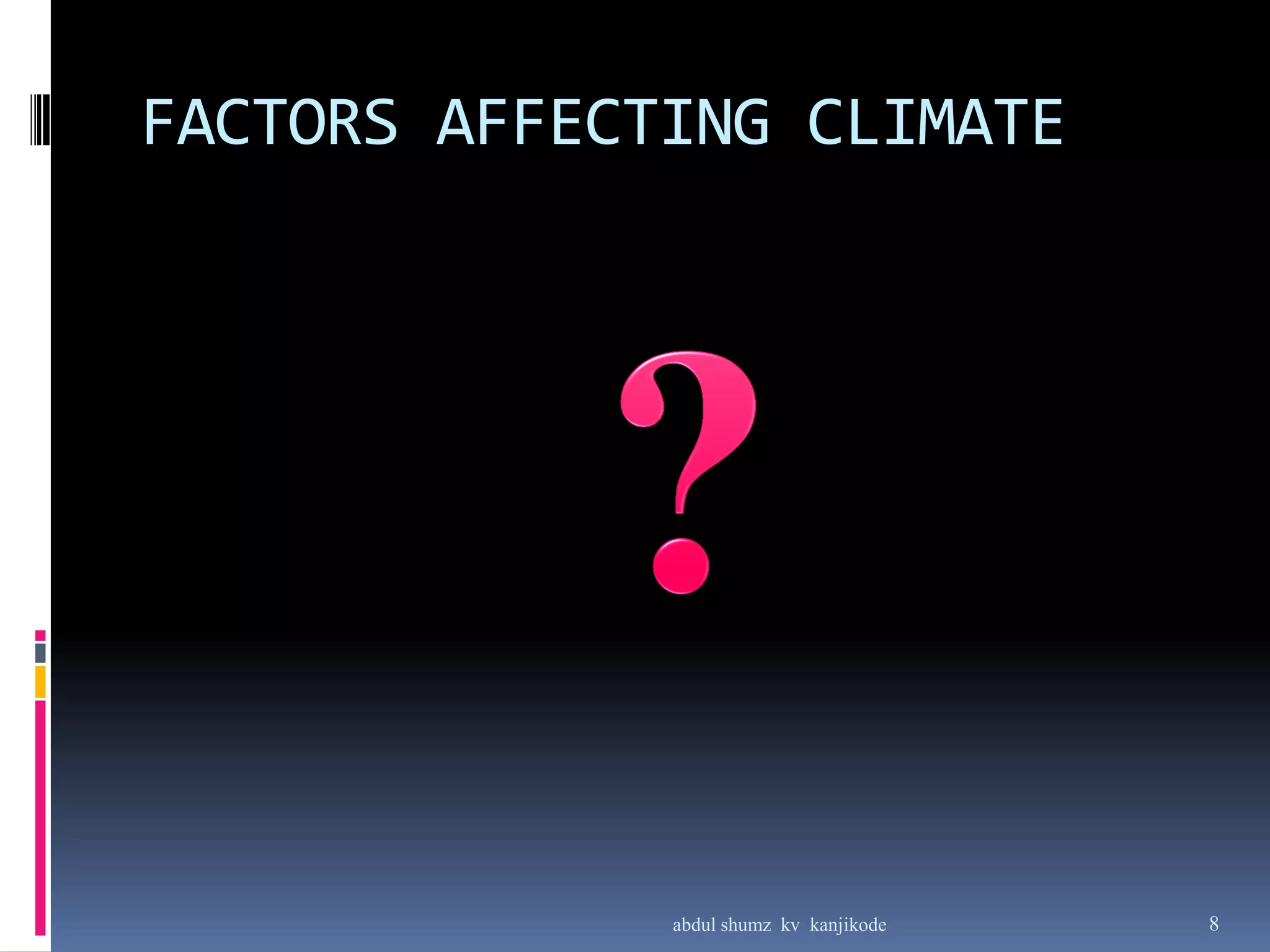 FACTORS AFFECTING CLIMATE

?

abdul shumz kv kanjikode

8